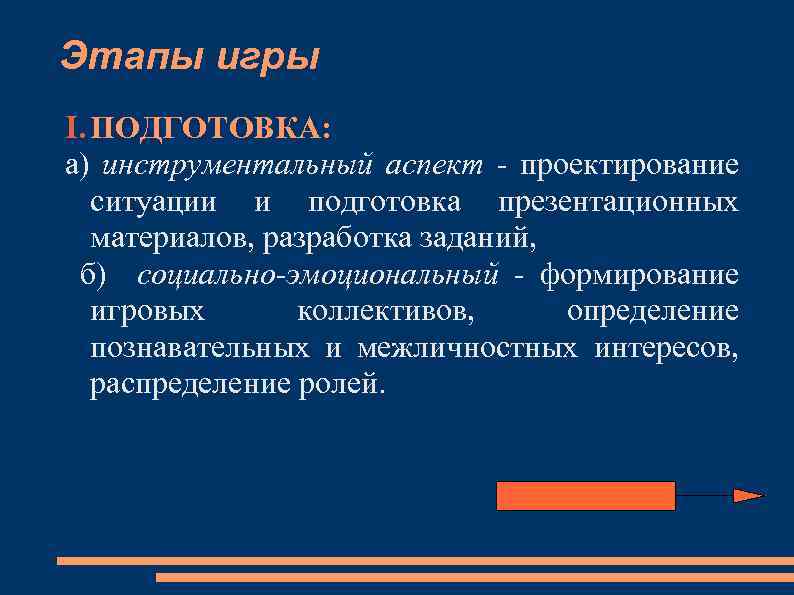 Этапы игры

I. ПОДГОТОВКА:

а) инструментальный аспект - проектирование ситуации и подготовка презентационных материалов, разработка заданий,

б) социально-эмоциональный - формирование игровых коллективов, определение познавательных и межличностных интересов, распределение ролей.